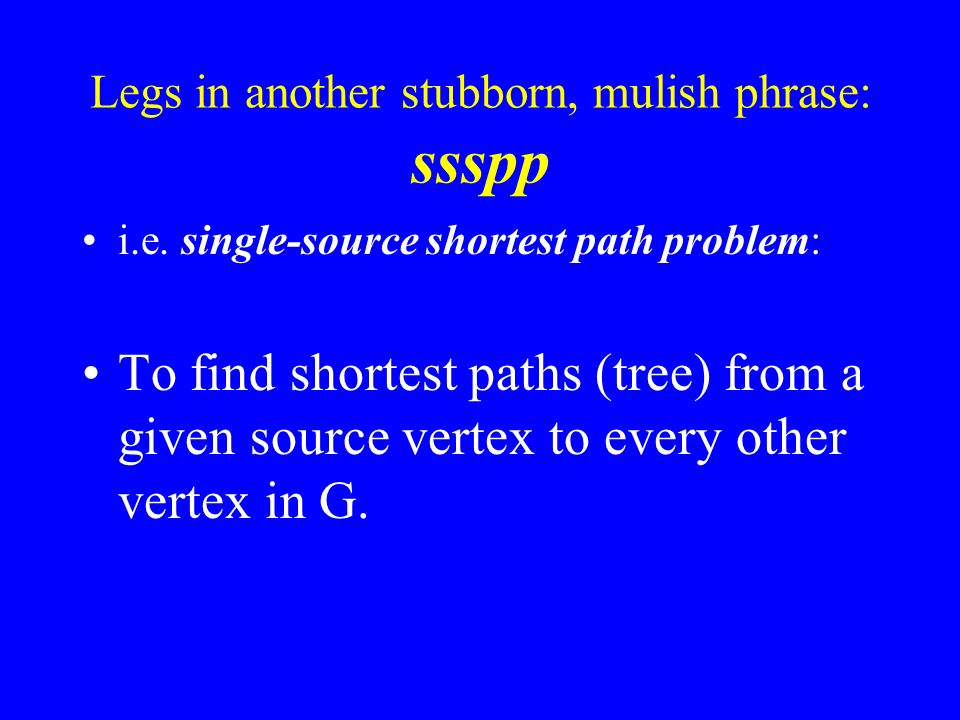 Legs in another stubborn, mulish phrase: ssspp

• i.e. single-source shortest path problem:

• To find shortest paths (tree) from a given source vertex to every other vertex in G.